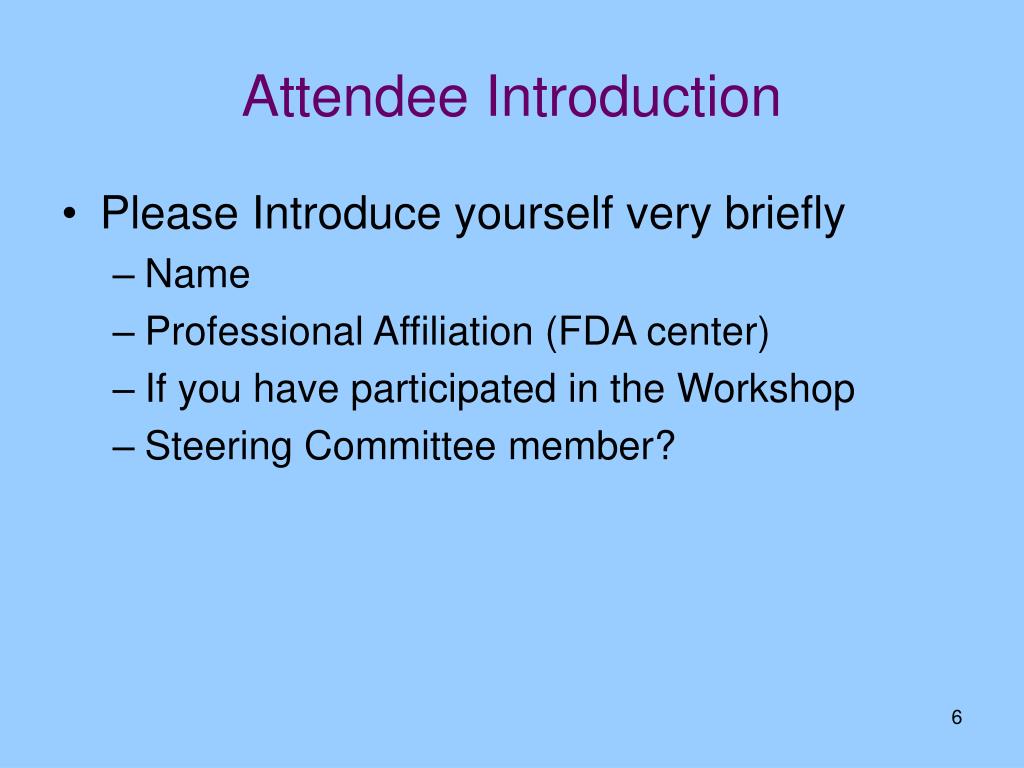 Attendee Introduction

• Please Introduce yourself very briefly
– Name
– Professional Affiliation (FDA center)
– If you have participated in the Workshop
– Steering Committee member?

6